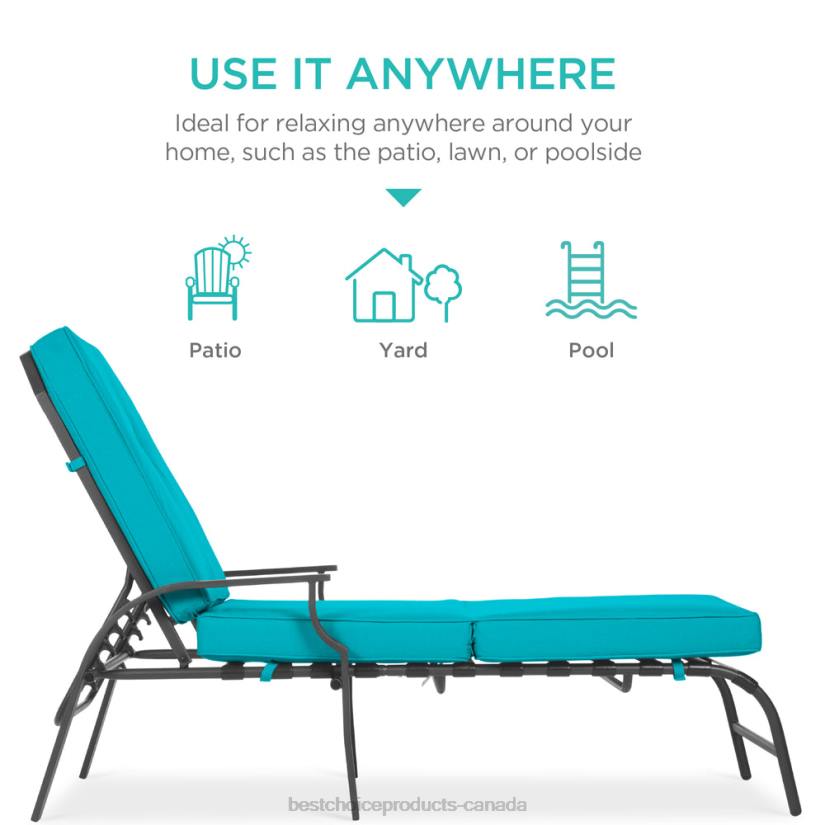 USE IT ANYWHERE

Ideal for relaxing anywhere around your home, such as the patio, lawn, or poolside

Patio

Yard

Pool

bestchoiceproducts-canada